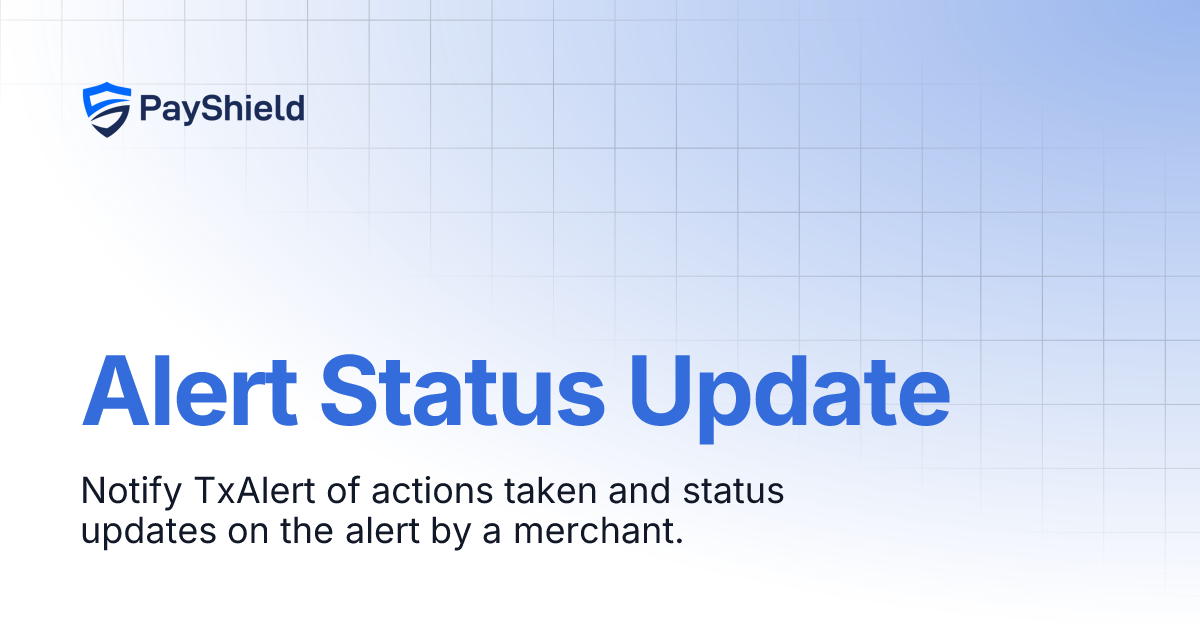 PayShield

Alert Status Update

Notify TxAlert of actions taken and status updates on the alert by a merchant.